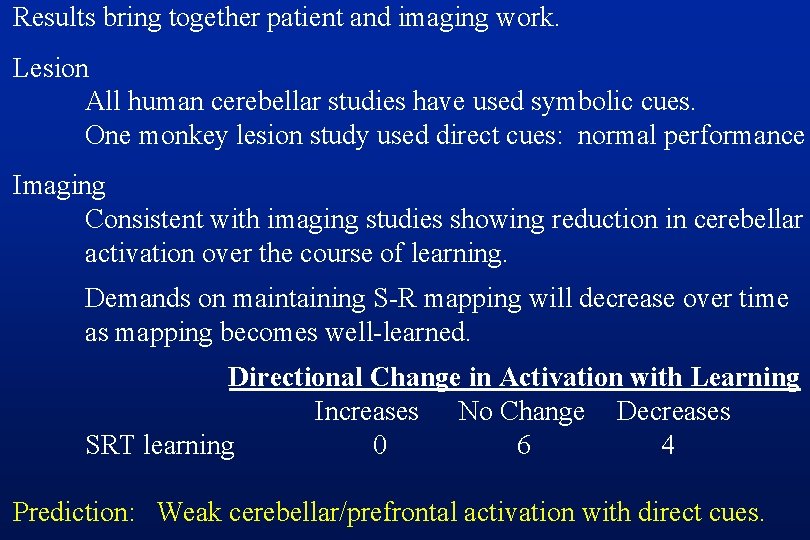 Results bring together patient and imaging work.

Lesion

All human cerebellar studies have used symbolic cues.

One monkey lesion study used direct cues: normal performance

Imaging

Consistent with imaging studies showing reduction in cerebellar activation over the course of learning.

Demands on maintaining S-R mapping will decrease over time as mapping becomes well-learned.

Directional Change in Activation with Learning

| | Increases | No Change | Decreases |
|---|---|---|---|
| SRT learning | 0 | 6 | 4 |

Prediction: Weak cerebellar/prefrontal activation with direct cues.